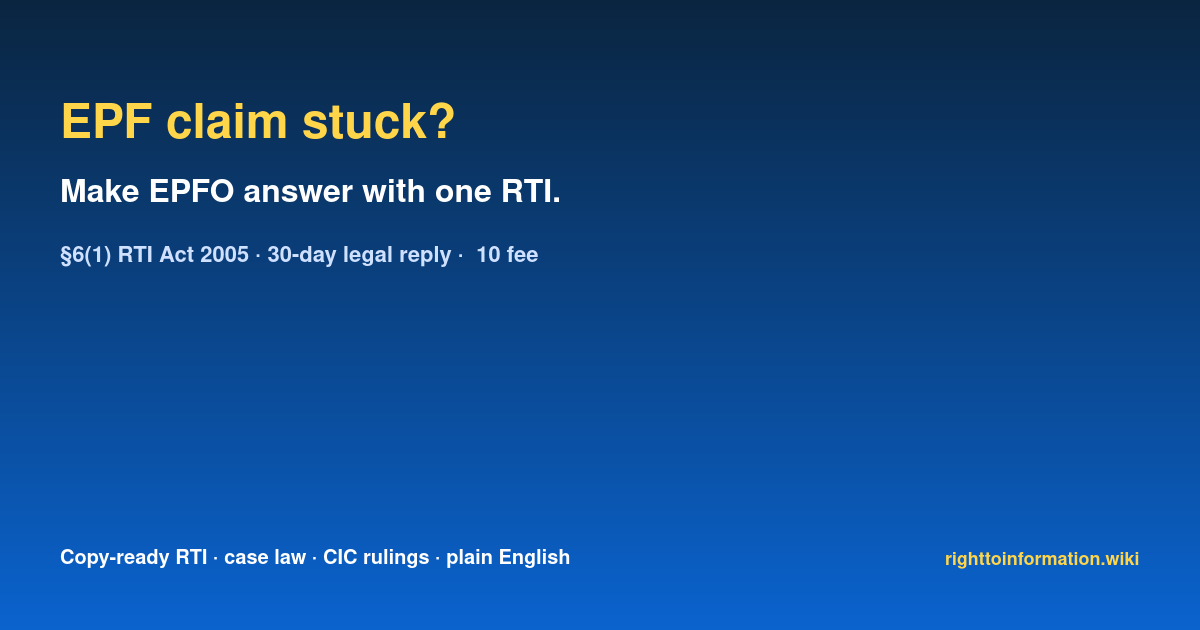 EPF claim stuck?

Make EPFO answer with one RTI.

§6(1) RTI Act 2005 · 30-day legal reply · 10 fee

Copy-ready RTI · case law · CIC rulings · plain English

righttoinformation.wiki